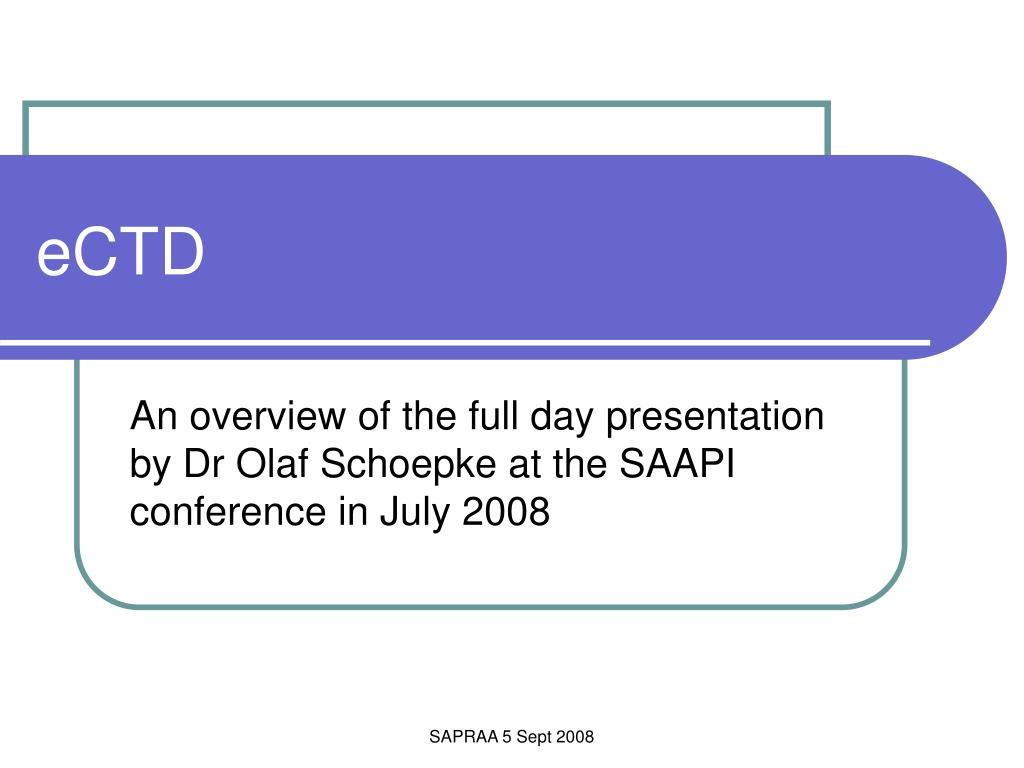 eCTD

An overview of the full day presentation by Dr Olaf Schoepke at the SAAPI conference in July 2008

SAPRAA 5 Sept 2008